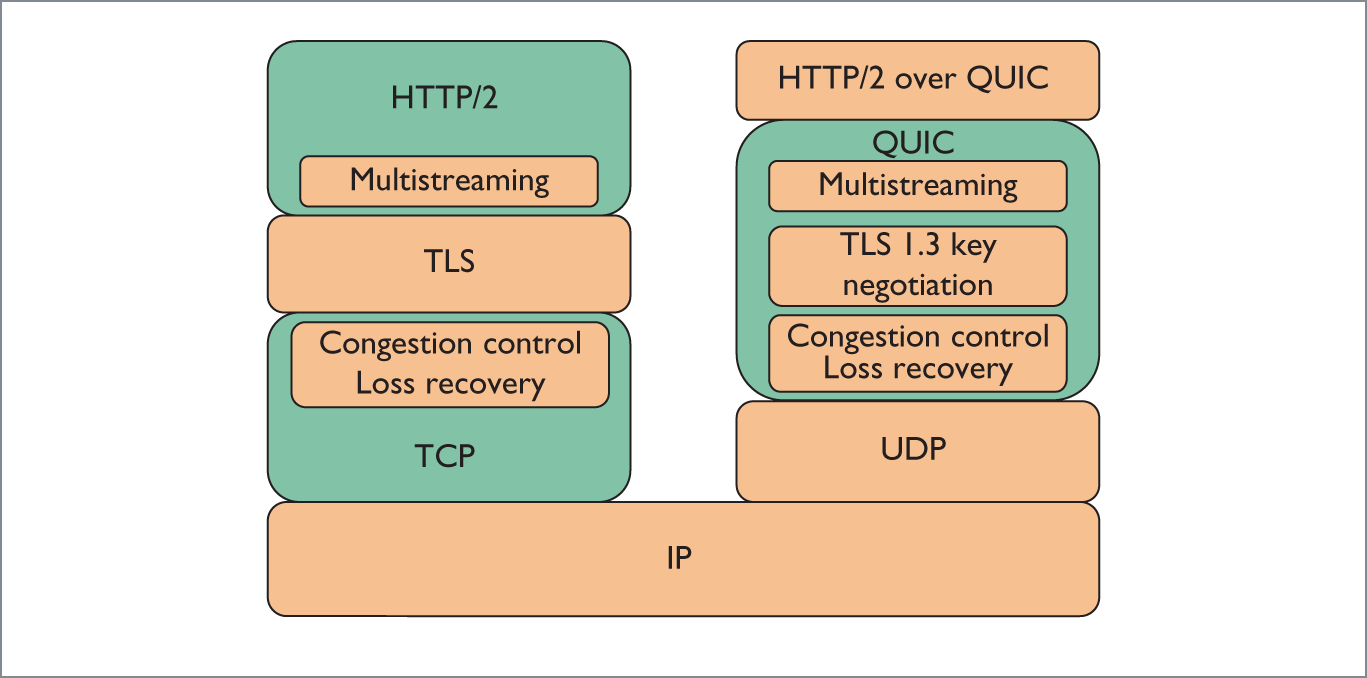 HTTP/2

Multistreaming

TLS

Congestion control
Loss recovery

TCP

HTTP/2 over QUIC

QUIC

Multistreaming

TLS 1.3 key negotiation

Congestion control
Loss recovery

UDP

IP